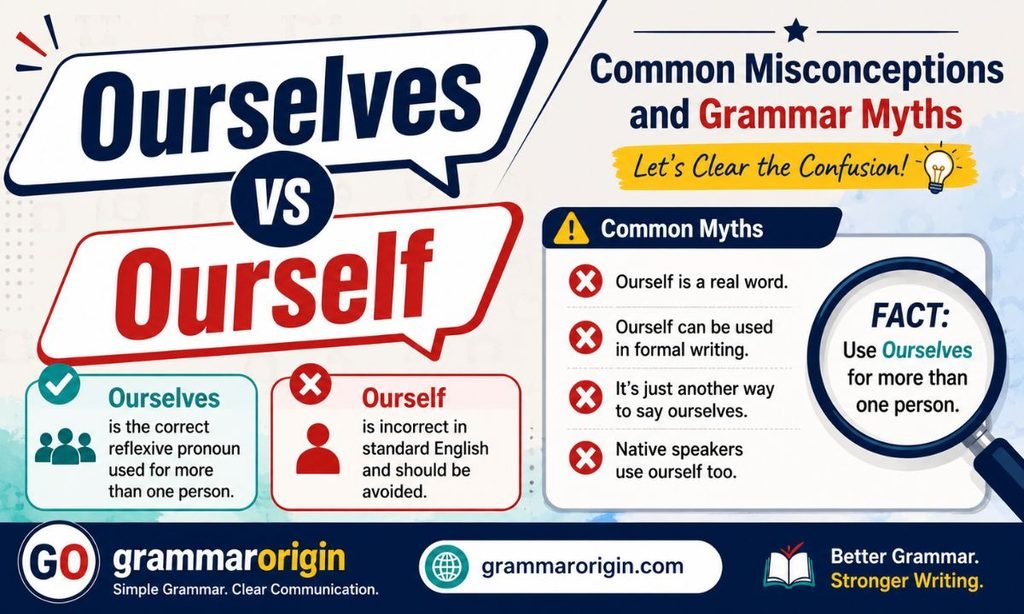 Ourselves
VS
Ourself

Ourselves
is the correct reflexive pronoun used for more than one person.

Ourself
is incorrect in standard English and should be avoided.

Common Misconceptions and Grammar Myths

Let's Clear the Confusion!

Common Myths

Ourself is a real word.

Ourself can be used in formal writing.

It's just another way to say ourselves.

Native speakers use ourself too.

FACT:
Use Ourselves for more than one person.

GO grammarorigin
Simple Grammar. Clear Communication.

grammarorigin.com

Better Grammar.
Stronger Writing.